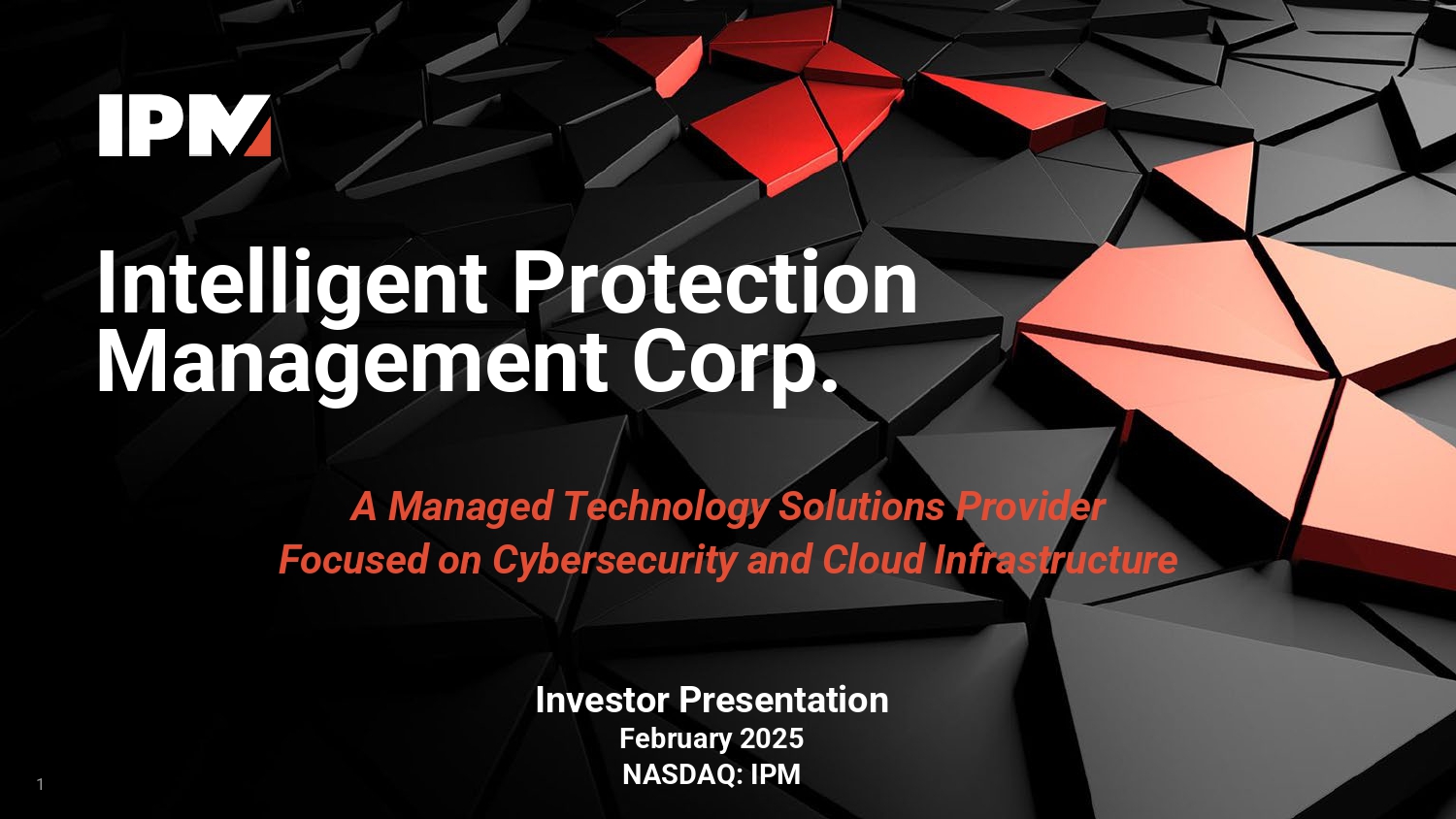 IPM

Intelligent Protection Management Corp.

A Managed Technology Solutions Provider Focused on Cybersecurity and Cloud Infrastructure

Investor Presentation
February 2025
NASDAQ: IPM

1